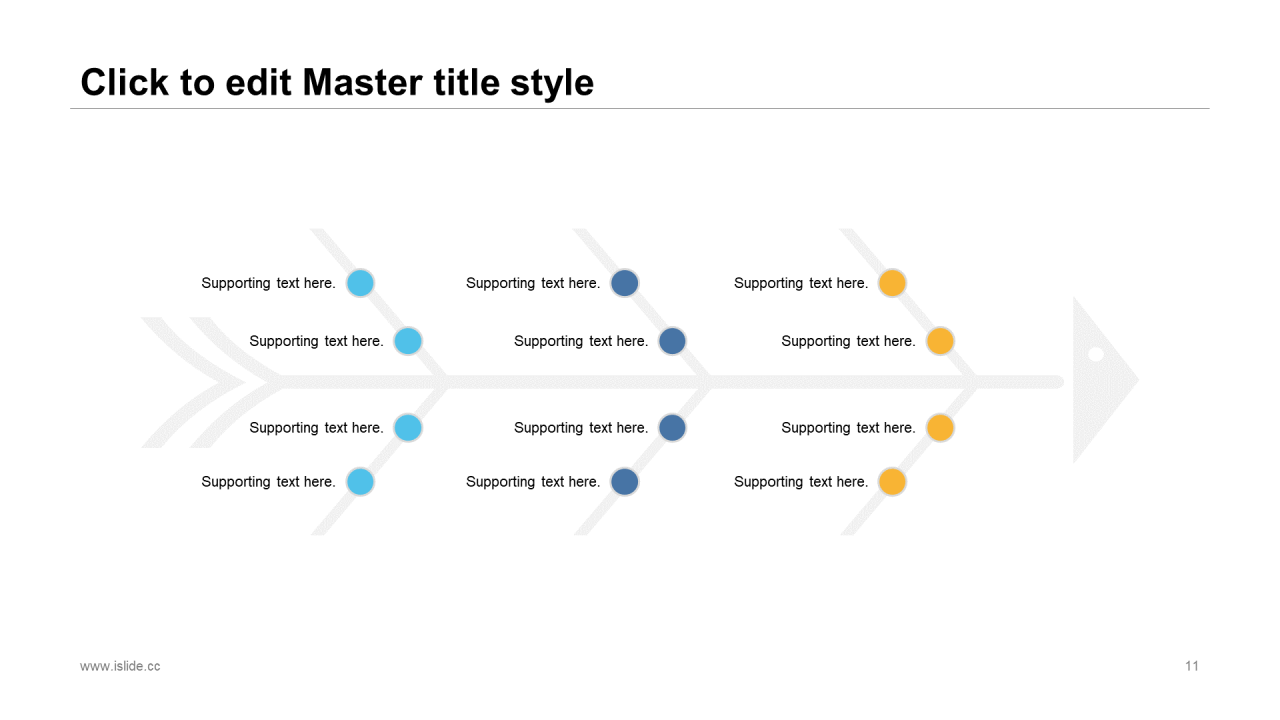 Click to edit Master title style

Supporting text here.
Supporting text here.
Supporting text here.
Supporting text here.
Supporting text here.
Supporting text here.

Supporting text here.
Supporting text here.
Supporting text here.
Supporting text here.
Supporting text here.
Supporting text here.

www.islide.cc
11